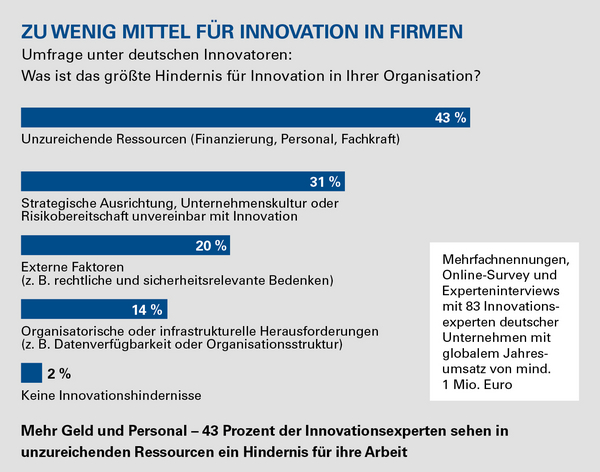 ZU WENIG MITTEL FÜR INNOVATION IN FIRMEN
Umfrage unter deutschen Innovatoren:
Was ist das größte Hindernis für Innovation in Ihrer Organisation?

43 %
Unzureichende Ressourcen (Finanzierung, Personal, Fachkraft)

31 %
Strategische Ausrichtung, Unternehmenskultur oder Risikobereitschaft unvereinbar mit Innovation

20 %
Externe Faktoren
(z. B. rechtliche und sicherheitsrelevante Bedenken)

14 %
Organisatorische oder infrastrukturelle Herausforderungen
(z. B. Datenverfügbarkeit oder Organisationsstruktur)

2 %
Keine Innovationshindernisse

Mehrfachnennungen, Online-Survey und Experteninterviews mit 83 Innovationsexperten deutscher Unternehmen mit globalem Jahresumsatz von mind. 1 Mio. Euro

Mehr Geld und Personal – 43 Prozent der Innovationsexperten sehen in unzureichenden Ressourcen ein Hindernis für ihre Arbeit